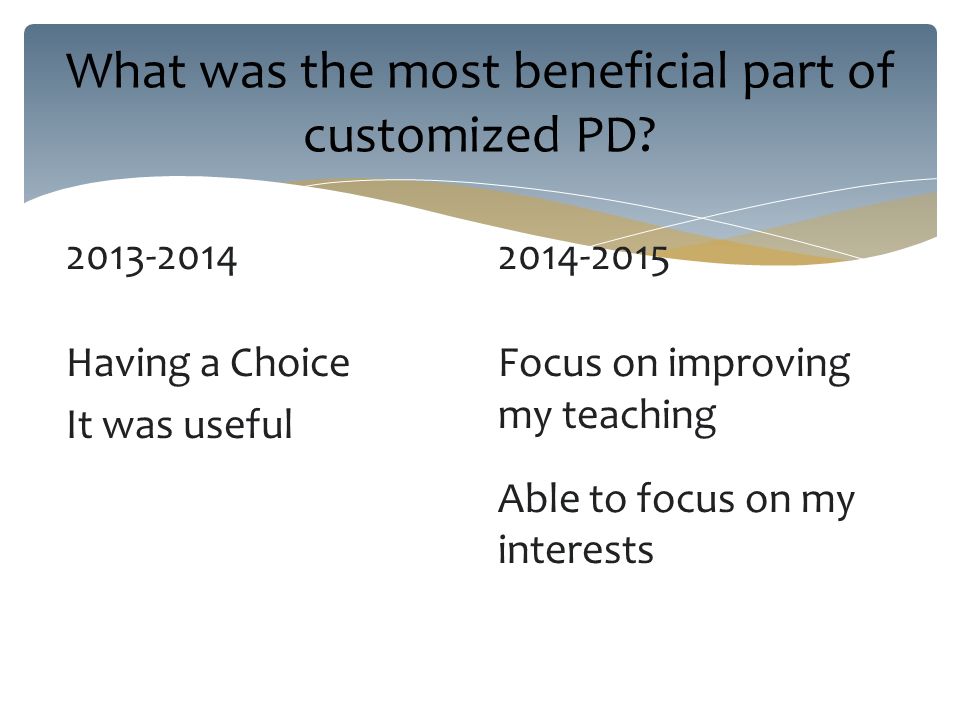 What was the most beneficial part of customized PD?

2013-2014

Having a Choice

It was useful

2014-2015

Focus on improving my teaching

Able to focus on my interests